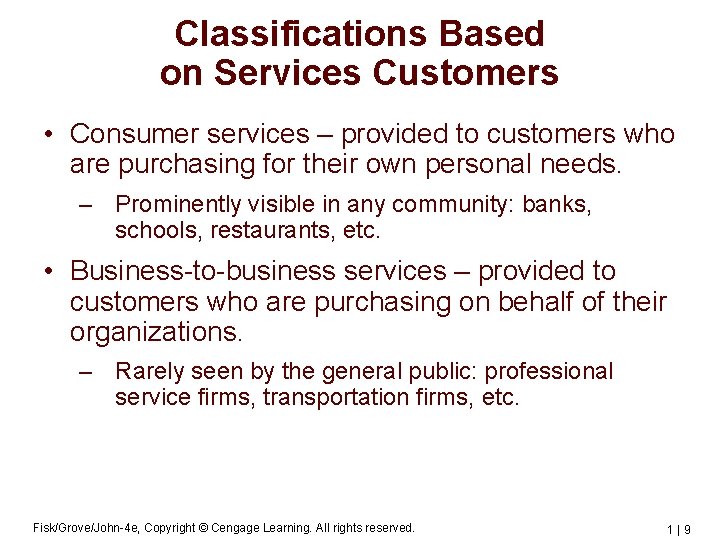 Classifications Based on Services Customers

• Consumer services – provided to customers who are purchasing for their own personal needs.

– Prominently visible in any community: banks, schools, restaurants, etc.

• Business-to-business services – provided to customers who are purchasing on behalf of their organizations.

– Rarely seen by the general public: professional service firms, transportation firms, etc.

Fisk/Grove/John-4e, Copyright © Cengage Learning. All rights reserved.

1 | 9